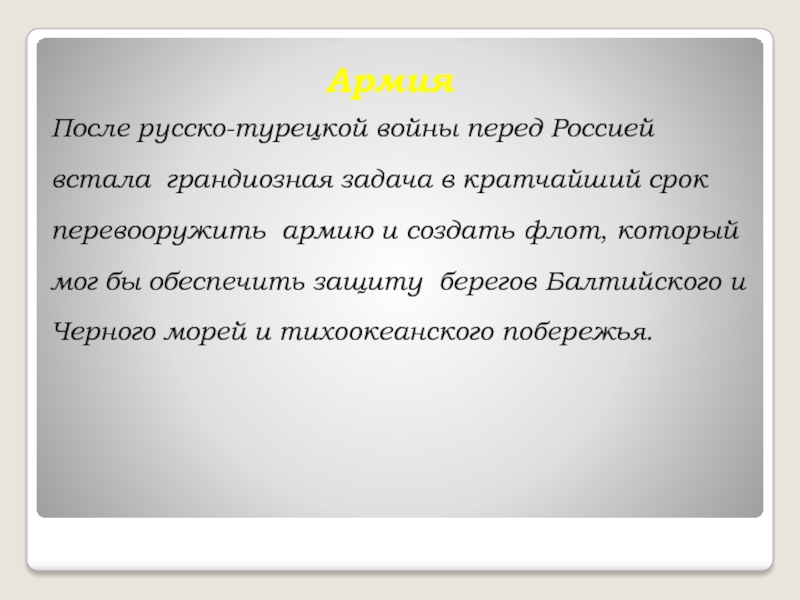 Армия

После русско-турецкой войны перед Россией встала грандиозная задача в кратчайший срок перевооружить армию и создать флот, который мог бы обеспечить защиту берегов Балтийского и Черного морей и тихоокеанского побережья.